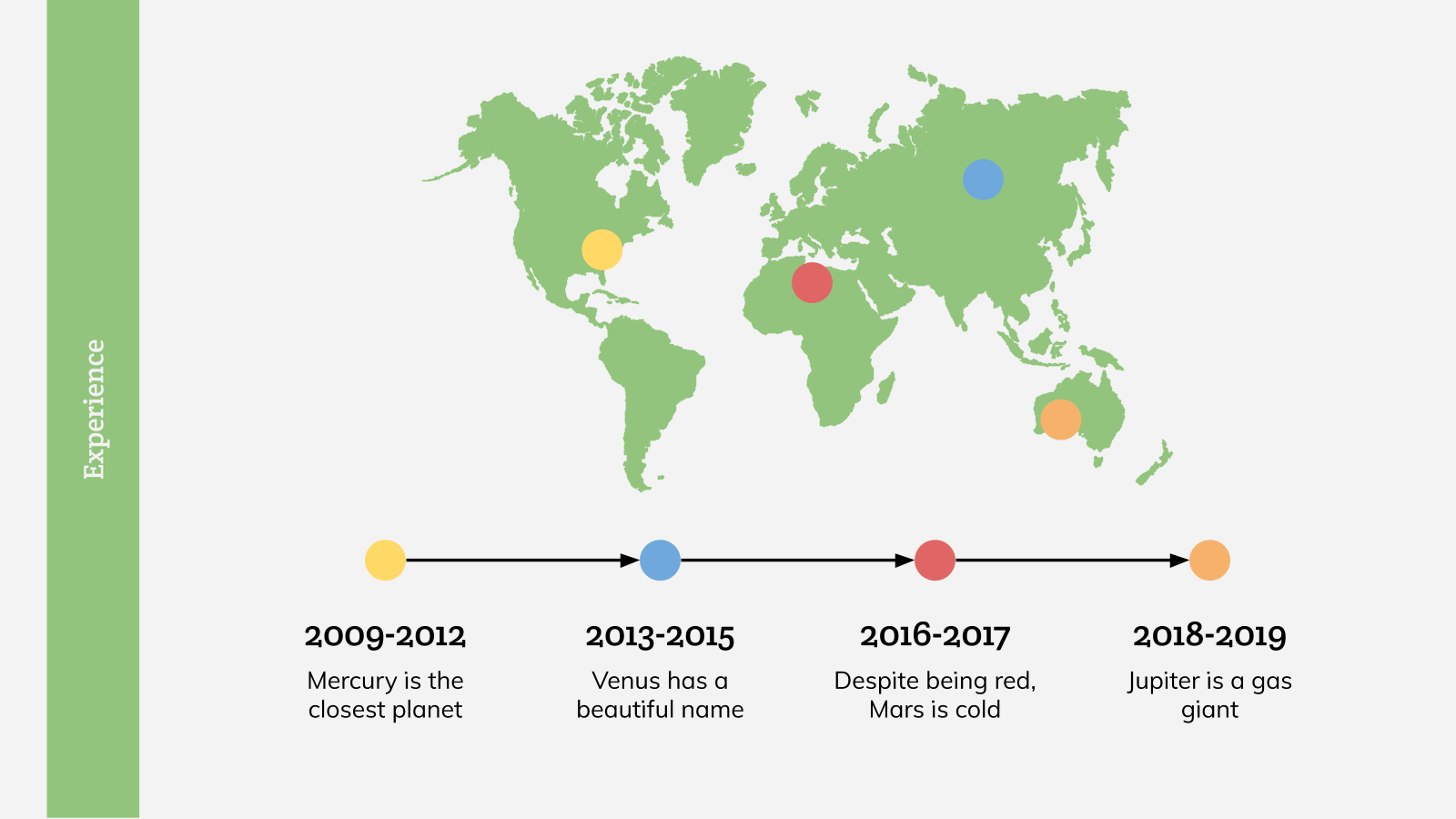 Experience

2009-2012

Mercury is the closest planet

2013-2015

Venus has a beautiful name

2016-2017

Despite being red, Mars is cold

2018-2019

Jupiter is a gas giant